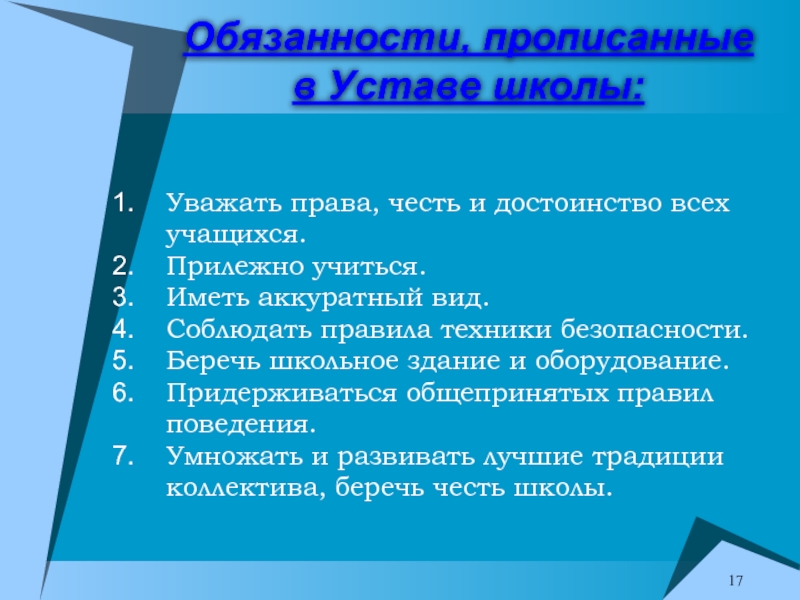 Обязанности, прописанные в Уставе школы:

1. Уважать права, честь и достоинство всех учащихся.
2. Прилежно учиться.
3. Иметь аккуратный вид.
4. Соблюдать правила техники безопасности.
5. Беречь школьное здание и оборудование.
6. Придерживаться общепринятых правил поведения.
7. Умножать и развивать лучшие традиции коллектива, беречь честь школы.

17